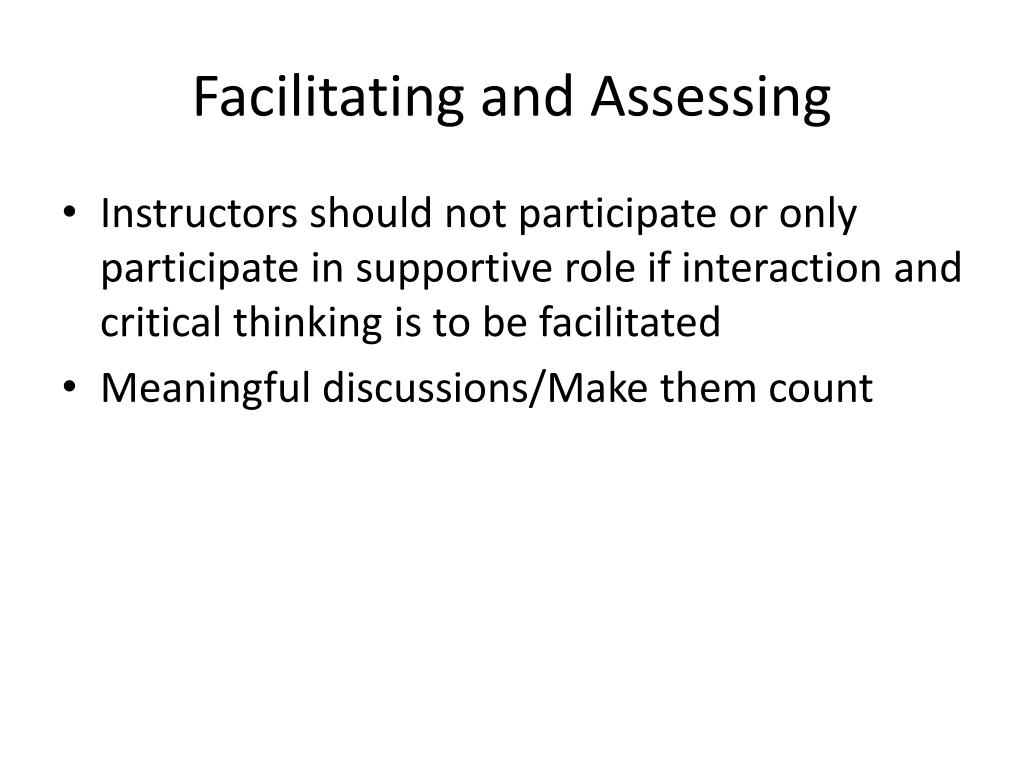 Facilitating and Assessing

• Instructors should not participate or only participate in supportive role if interaction and critical thinking is to be facilitated
• Meaningful discussions/Make them count